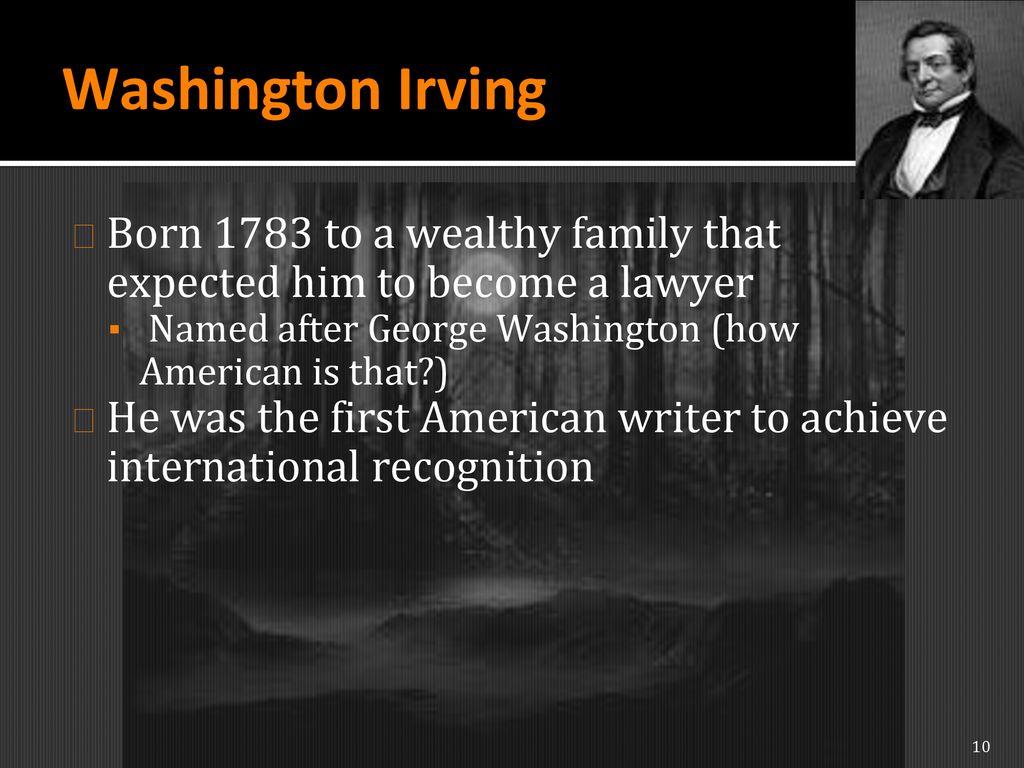 Washington Irving

Born 1783 to a wealthy family that expected him to become a lawyer

▪ Named after George Washington (how American is that?)

He was the first American writer to achieve international recognition

10